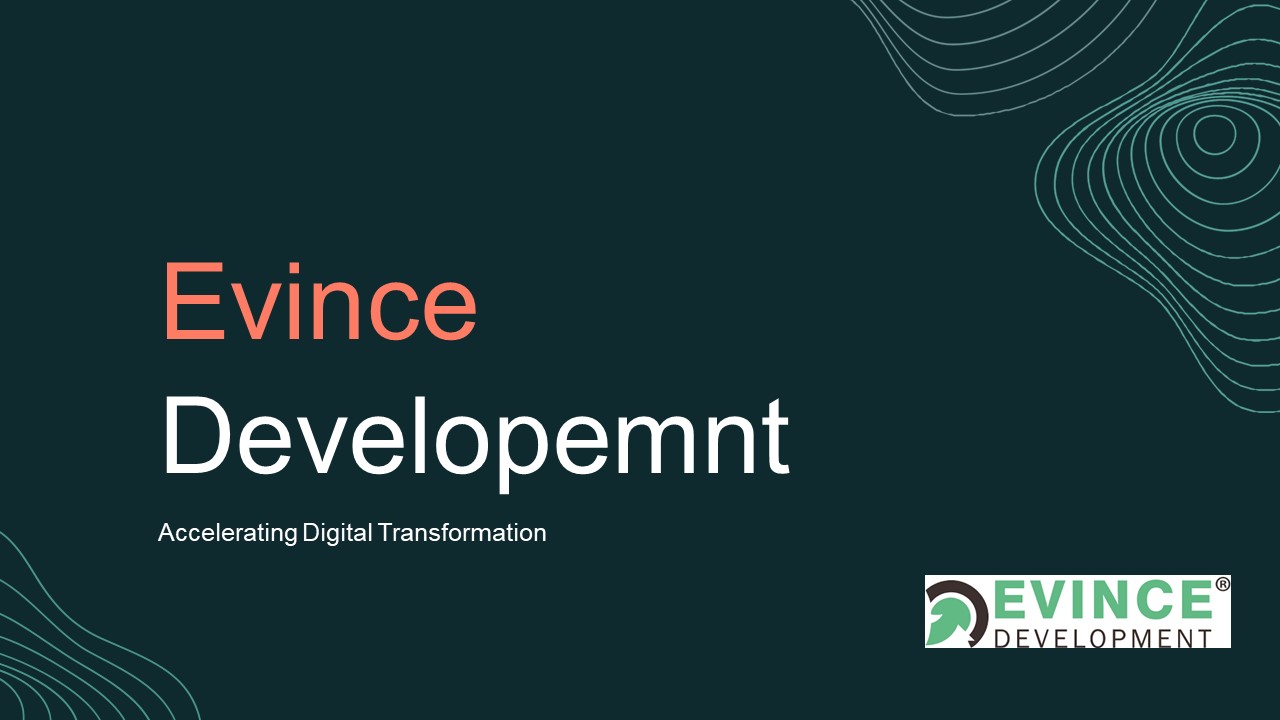 Evince
Developemnt

Accelerating Digital Transformation

EVINCE®
DEVELOPMENT